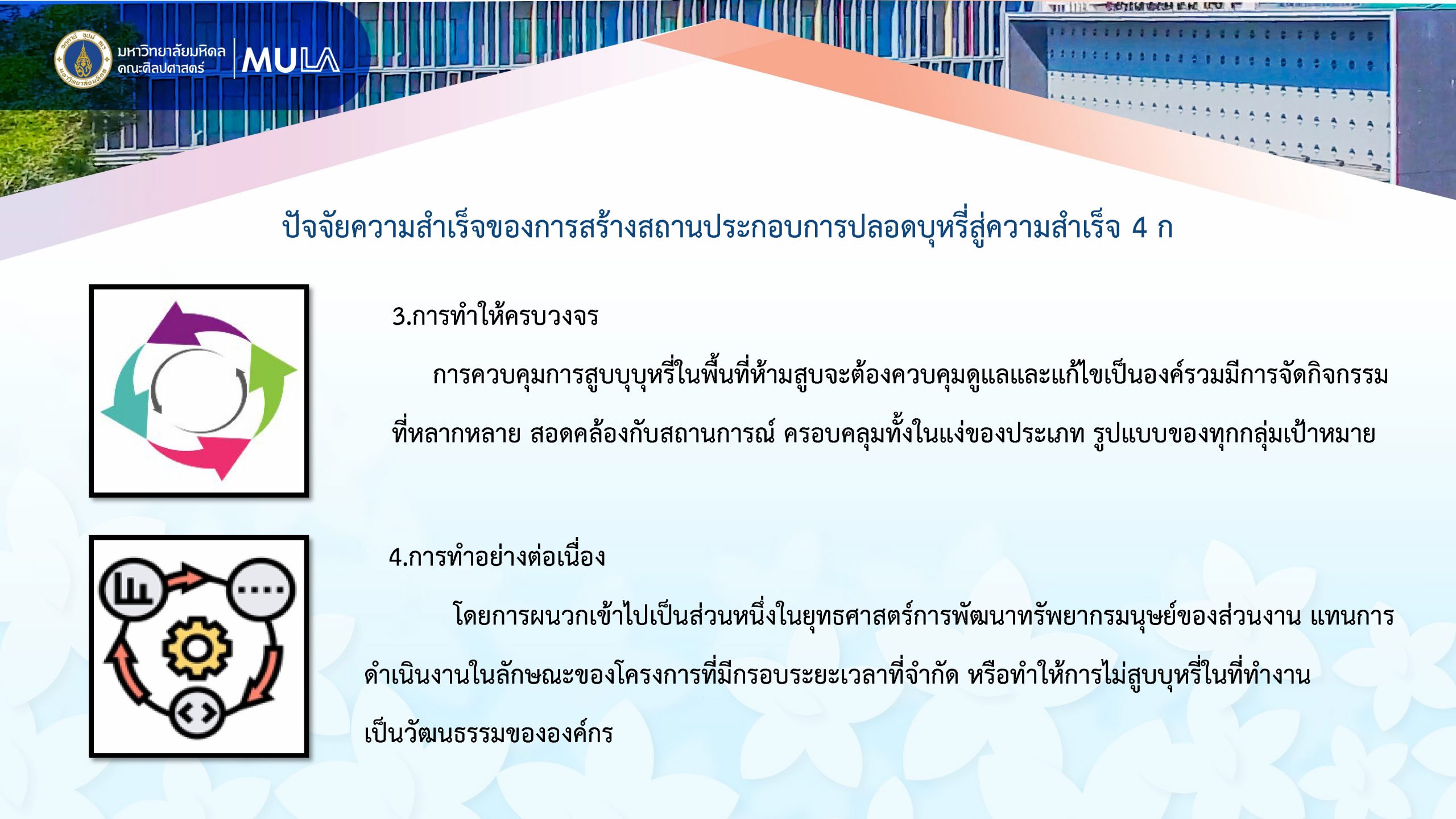 มหาวิทยาลัยมหิดล
คณะศิลปศาสตร์
MULA

ปัจจัยความสำเร็จของการสร้างสถานประกอบการปลอดบุหรี่สู่ความสำเร็จ 4 ก

3.การทำให้ครบวงจร

การควบคุมการสูบบุบุหรี่ในพื้นที่ห้ามสูบจะต้องควบคุมดูแลและแก้ไขเป็นองค์รวมมีการจัดกิจกรรมที่หลากหลาย สอดคล้องกับสถานการณ์ ครอบคลุมทั้งในแง่ของประเภท รูปแบบของทุกกลุ่มเป้าหมาย

4.การทำอย่างต่อเนื่อง

โดยการผนวกเข้าไปเป็นส่วนหนึ่งในยุทธศาสตร์การพัฒนาทรัพยากรมนุษย์ของส่วนงาน แทนการดำเนินงานในลักษณะของโครงการที่มีกรอบระยะเวลาที่จำกัด หรือทำให้การไม่สูบบุหรี่ในที่ทำงานเป็นวัฒนธรรมขององค์กร